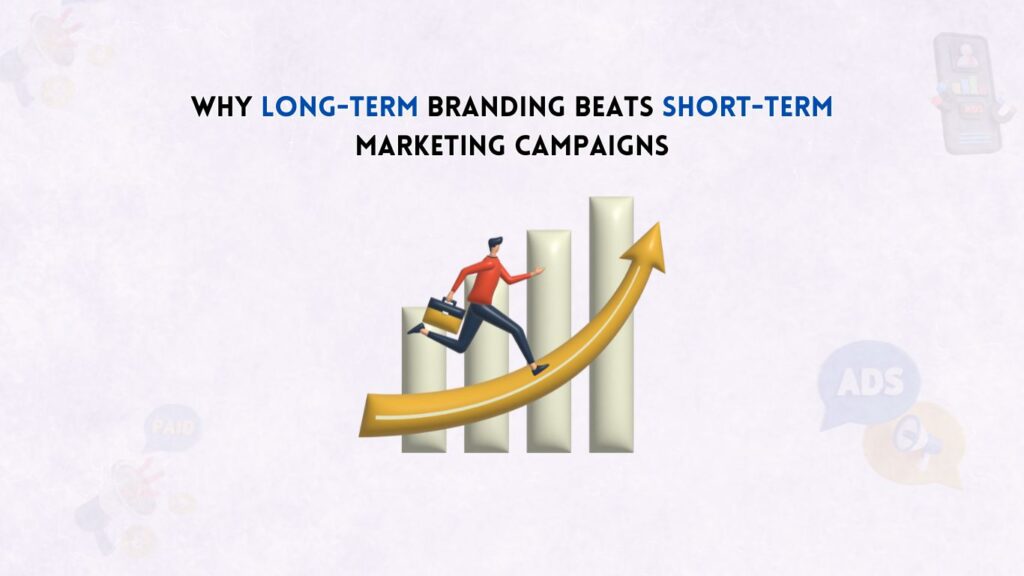 WHY LONG-TERM BRANDING BEATS SHORT-TERM MARKETING CAMPAIGNS

ADS

PAID